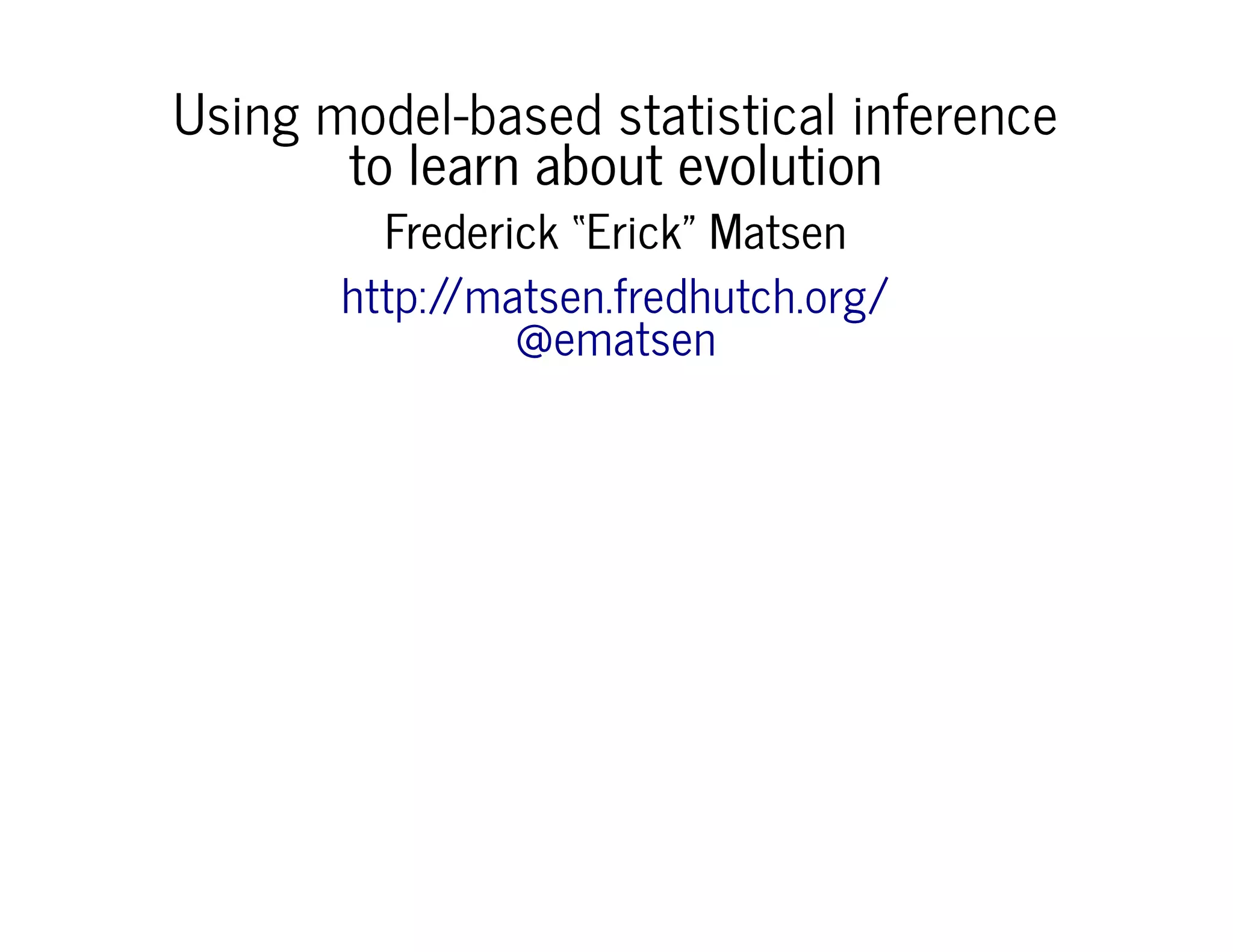 Using model-based statistical inference to learn about evolution

Frederick “Erick” Matsen

http://matsen.fredhutch.org/
@ematsen